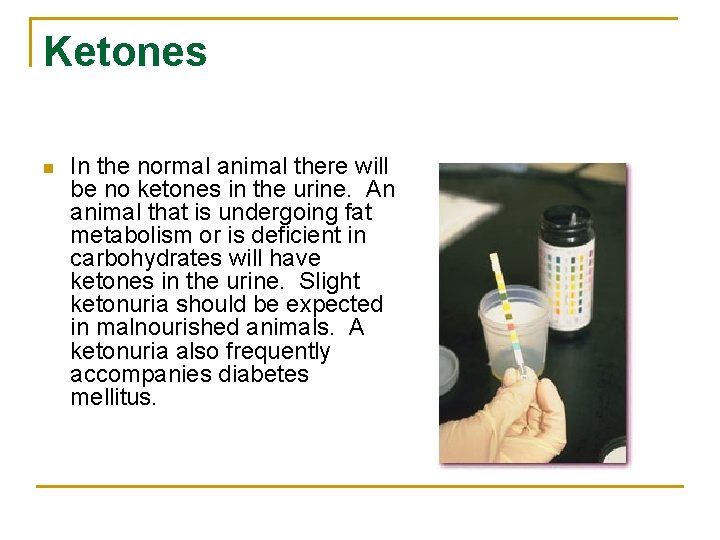 Ketones

In the normal animal there will be no ketones in the urine.  An animal that is undergoing fat metabolism or is deficient in carbohydrates will have ketones in the urine.  Slight ketonuria should be expected in malnourished animals.  A ketonuria also frequently accompanies diabetes mellitus.